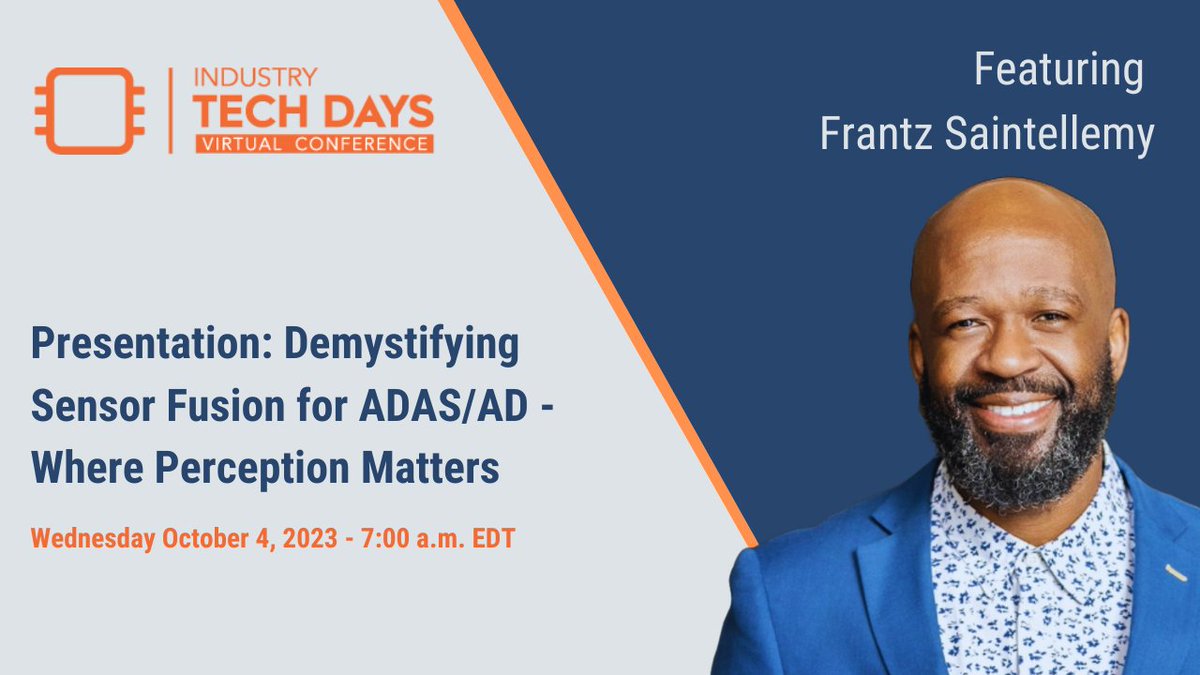 INDUSTRY
TECH DAYS
VIRTUAL CONFERENCE

Featuring
Frantz Saintellemy

Presentation: Demystifying Sensor Fusion for ADAS/AD - Where Perception Matters

Wednesday October 4, 2023 - 7:00 a.m. EDT